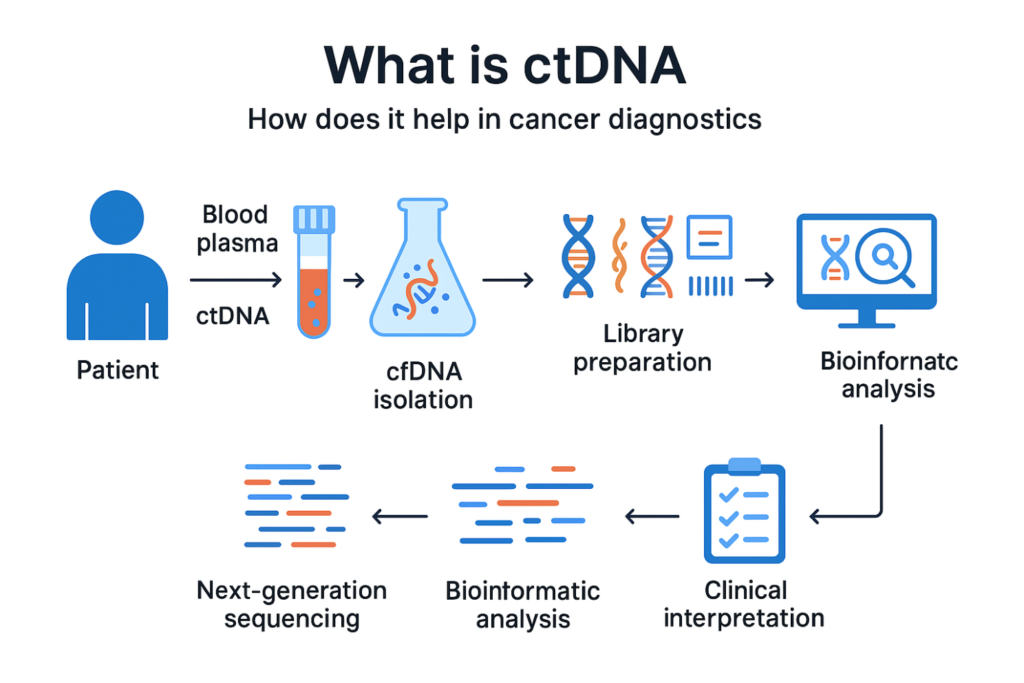 What is ctDNA

How does it help in cancer diagnostics

Patient

Blood plasma

ctDNA

cfDNA isolation

Library preparation

Bioinfornatc analysis

Clinical interpretation

Biointormatic analysis

Next-generation sequencing